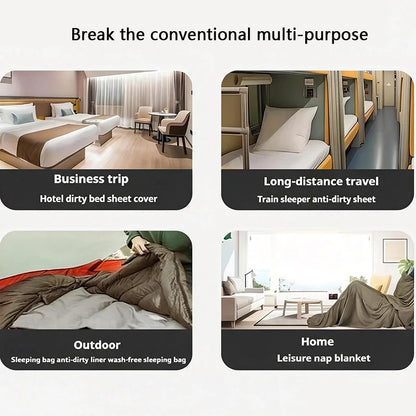 Break the conventional multi-purpose

Business trip
Hotel dirty bed sheet cover

Long-distance travel
Train sleeper anti-dirty sheet

Outdoor
Sleeping bag anti-dirty liner wash-free sleeping bag

Home
Leisure nap blanket